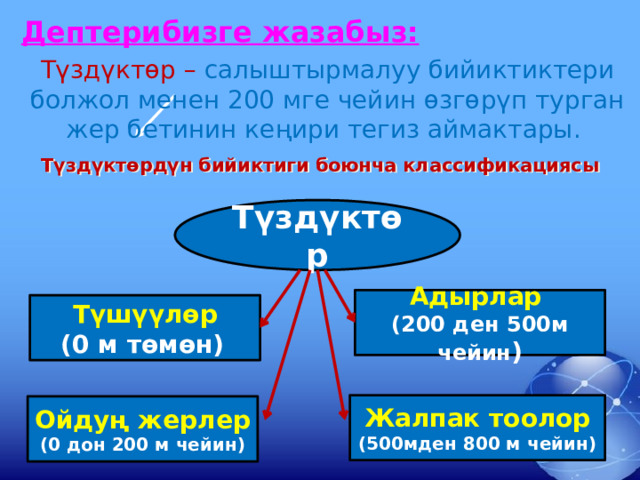 Дептерибизге жазабыз:

Түздүктөр – салыштырмалуу бийиктиктери болжол менен 200 мге чейин өзгөрүп турган жер бетинин кеңири тегиз аймактары.

Түздүктөрдүн бийиктиги боюнча классификациясы

Түздүктөр

Түшүүлөр (0 м төмөн)

Адырлар (200 ден 500м чейин)

Ойдуң жерлер (0 дон 200 м чейин)

Жалпак тоолор (500мден 800 м чейин)